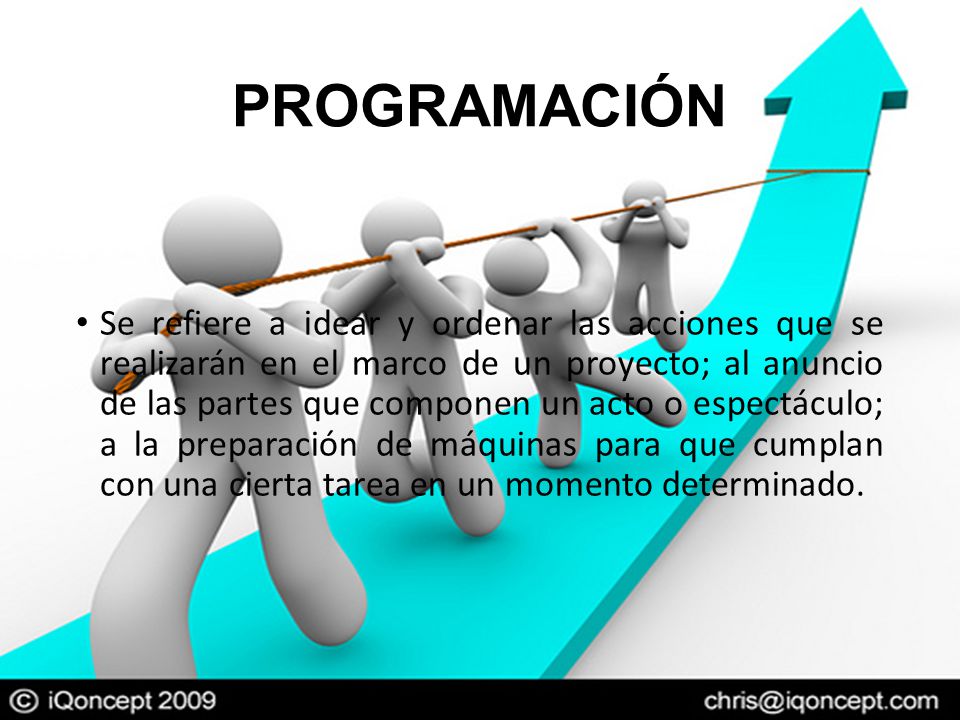 PROGRAMACIÓN

• Se refiere a idear y ordenar las acciones que se realizarán en el marco de un proyecto; al anuncio de las partes que componen un acto o espectáculo; a la preparación de máquinas para que cumplan con una cierta tarea en un momento determinado.

© iQoncept 2009 chris@iqoncept.com